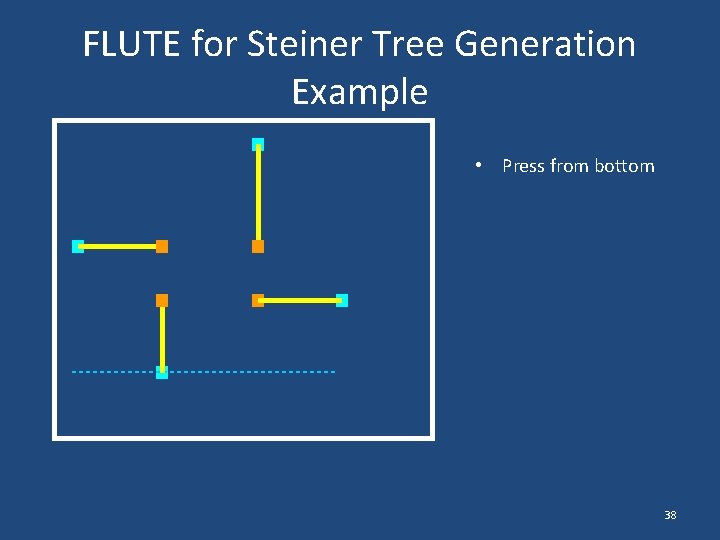 FLUTE for Steiner Tree Generation Example

• Press from bottom

38